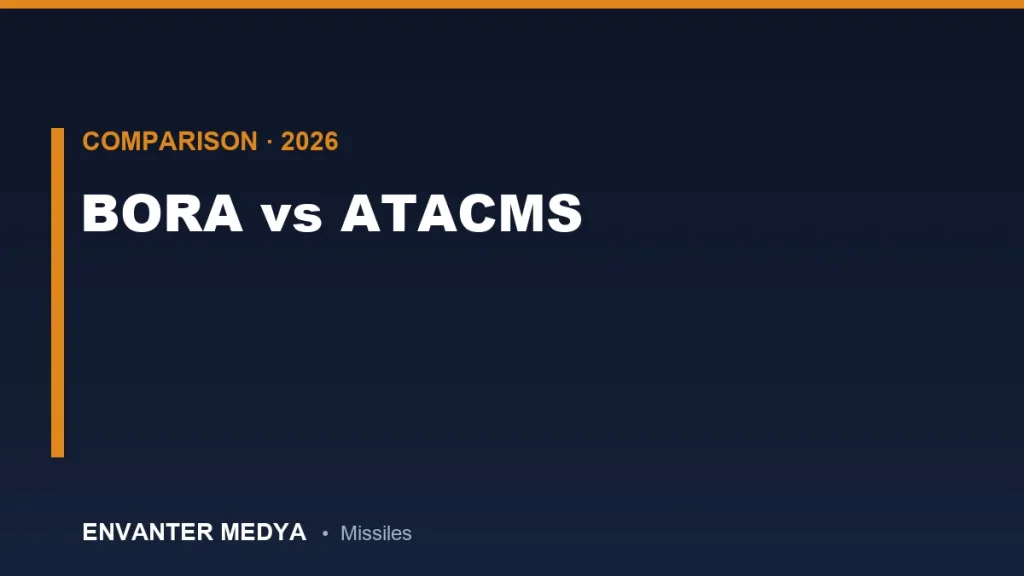 COMPARISON · 2026

BORA vs ATACMS

ENVANTER MEDYA • Missiles